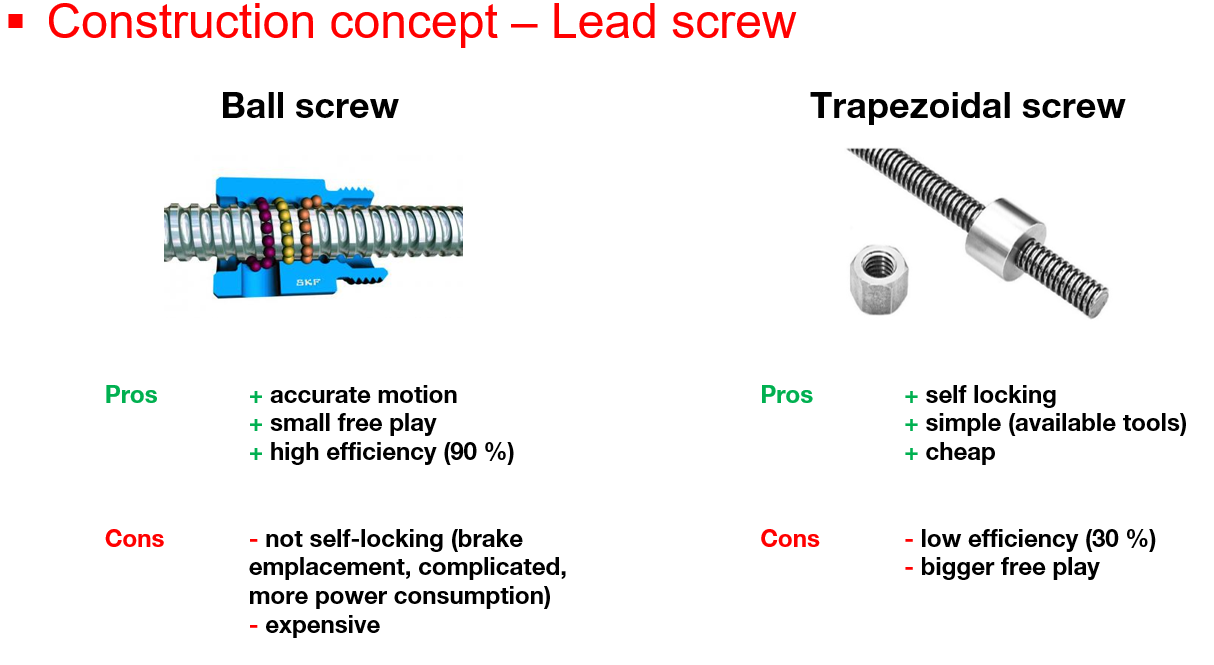 ▪ Construction concept – Lead screw

Ball screw

SKF

Pros
+ accurate motion
+ small free play
+ high efficiency (90 %)

Cons
- not self-locking (brake emplacement, complicated, more power consumption)
- expensive

Trapezoidal screw

Pros
+ self locking
+ simple (available tools)
+ cheap

Cons
- low efficiency (30 %)
- bigger free play